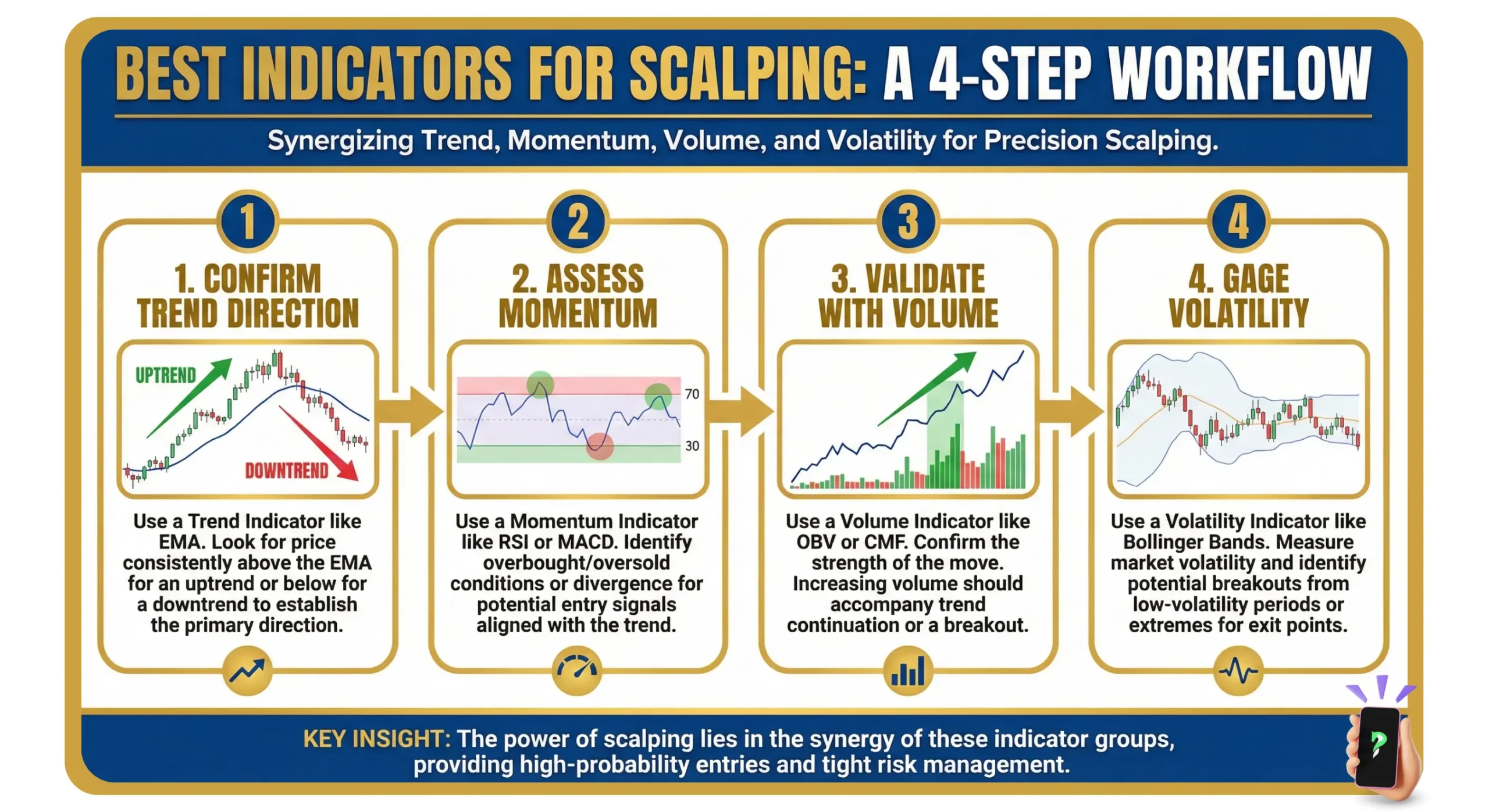 BEST INDICATORS FOR SCALPING: A 4-STEP WORKFLOW

Synergizing Trend, Momentum, Volume, and Volatility for Precision Scalping.

1

1. CONFIRM TREND DIRECTION

UPTREND

DOWNTREND

Use a Trend Indicator like EMA. Look for price consistently above the EMA for an uptrend or below for a downtrend to establish the primary direction.

2

2. ASSESS MOMENTUM

70

30

Use a Momentum Indicator like RSI or MACD. Identify overbought/oversold conditions or divergence for potential entry signals aligned with the trend.

3

3. VALIDATE WITH VOLUME

Use a Volume Indicator like OBV or CMF. Confirm the strength of the move. Increasing volume should accompany trend continuation or a breakout.

4

4. GAGE VOLATILITY

Use a Volatility Indicator like Bollinger Bands. Measure market volatility and identify potential breakouts from low-volatility periods or extremes for exit points.

KEY INSIGHT: The power of scalping lies in the synergy of these indicator groups, providing high-probability entries and tight risk management.